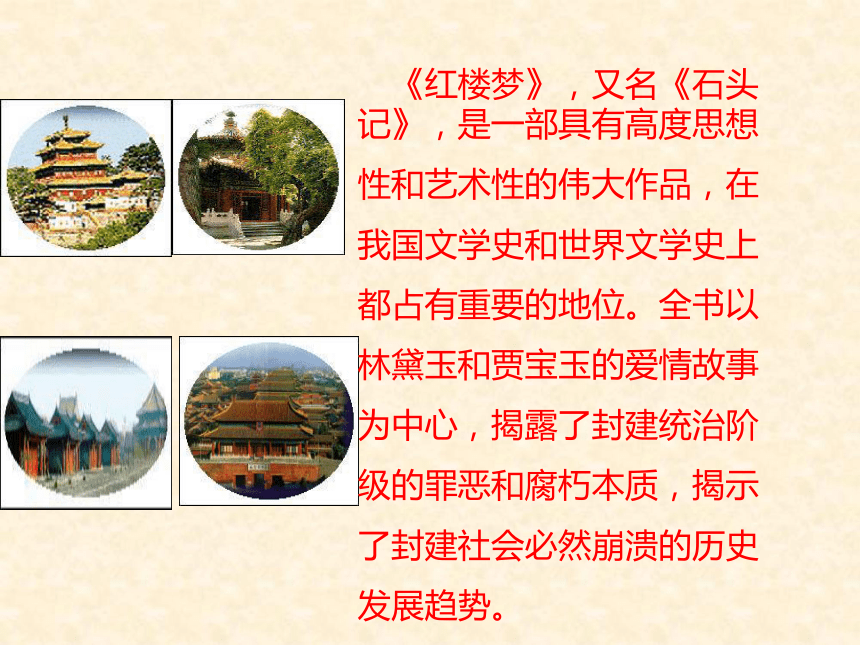 《红楼梦》，又名《石头记》，是一部具有高度思想性和艺术性的伟大作品，在我国文学史和世界文学史上都占有重要的地位。全书以林黛玉和贾宝玉的爱情故事为中心，揭露了封建统治阶级的罪恶和腐朽本质，揭示了封建社会必然崩溃的历史发展趋势。